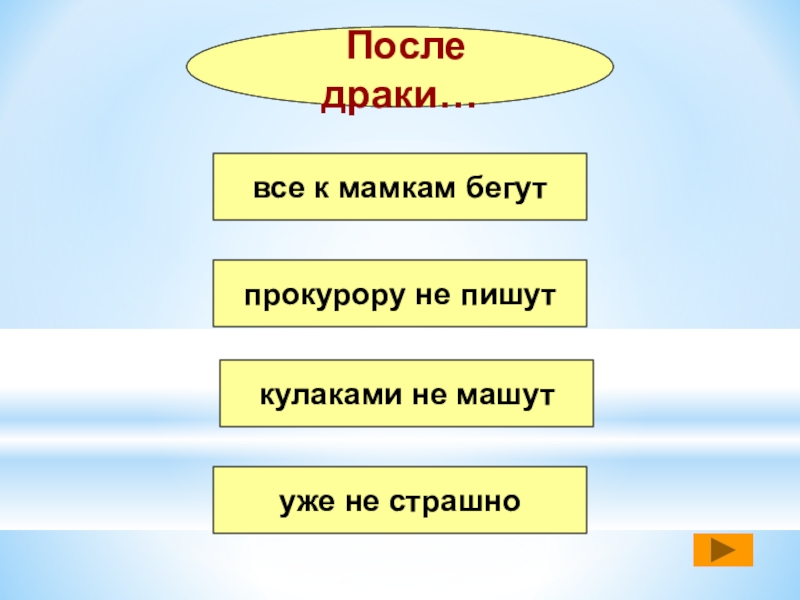 После драки…

все к мамкам бегут

прокурору не пишут

кулаками не машут

уже не страшно